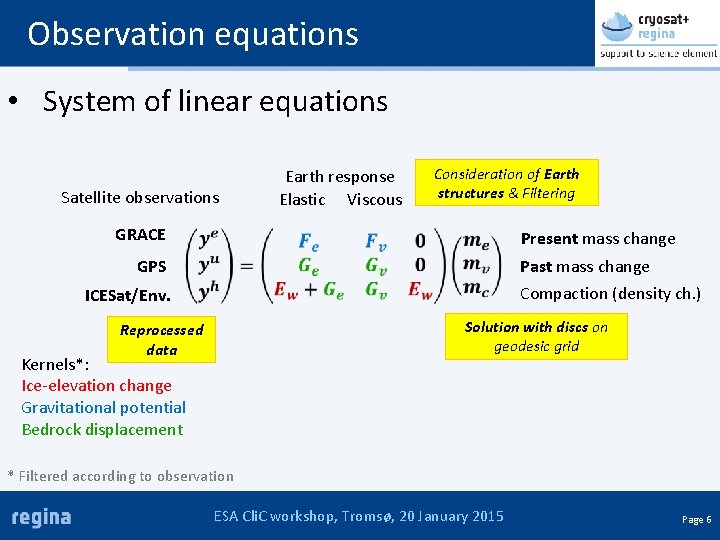 Observation equations

cryosat+ regina
support to science element

• System of linear equations

Satellite observations

Earth response
Elastic Viscous

Consideration of Earth structures & Filtering

GRACE
GPS
ICESat/Env.

$\begin{pmatrix} y^e \\ y^u \\ y^h \end{pmatrix} = \begin{pmatrix} F_e & F_v & 0 \\ G_e & G_v & 0 \\ E_w + G_e & G_v & E_w \end{pmatrix} \begin{pmatrix} m_e \\ m_v \\ m_c \end{pmatrix}$

Present mass change
Past mass change
Compaction (density ch.)

Reprocessed data

Solution with discs on geodesic grid

Kernels*:
Ice-elevation change
Gravitational potential
Bedrock displacement

* Filtered according to observation

regina

ESA CliC workshop, Tromsø, 20 January 2015

Page 6